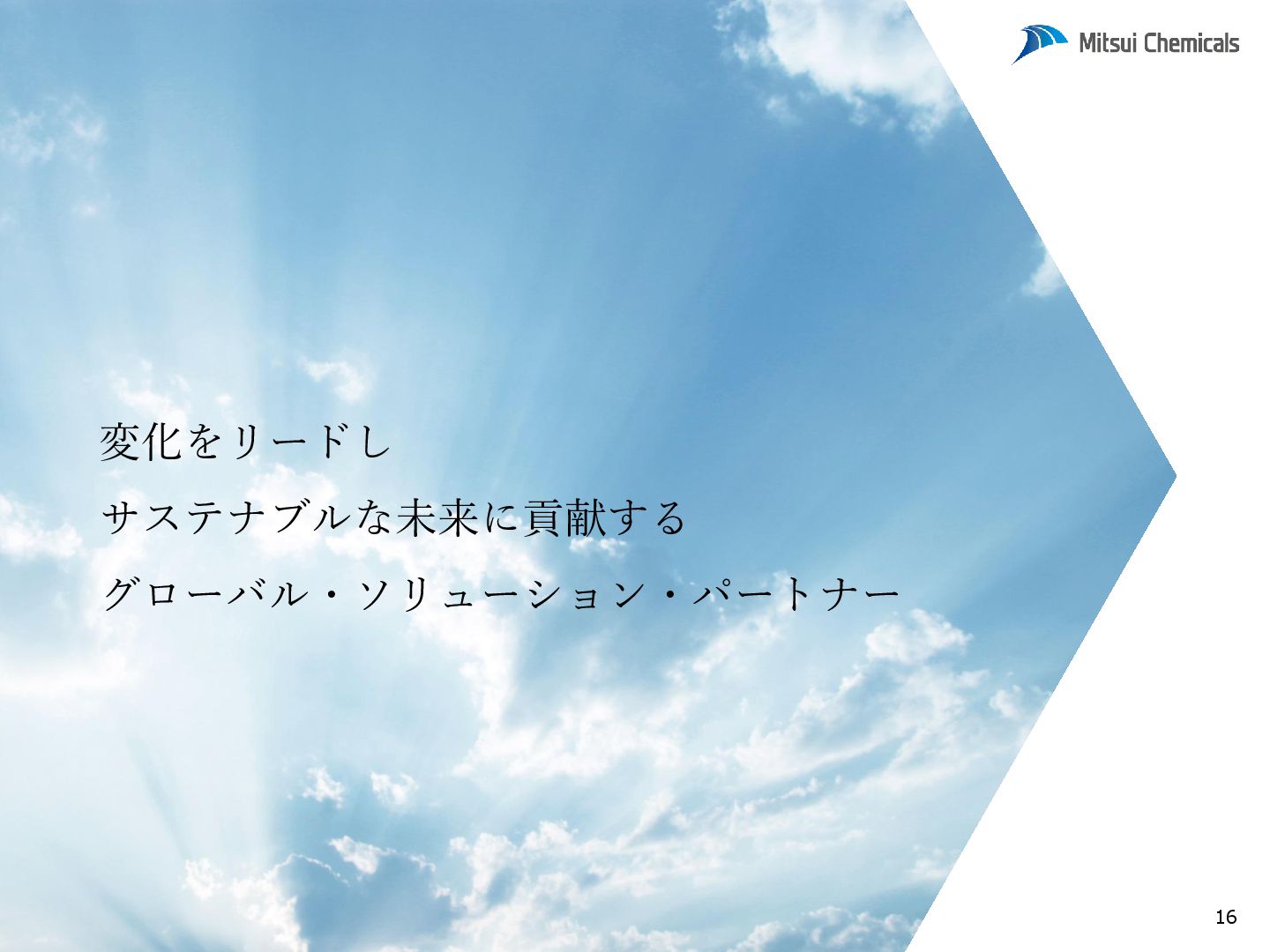 Mitsui Chemicals

変化をリードし

サステナブルな未来に貢献する

グローバル・ソリューション・パートナー

16